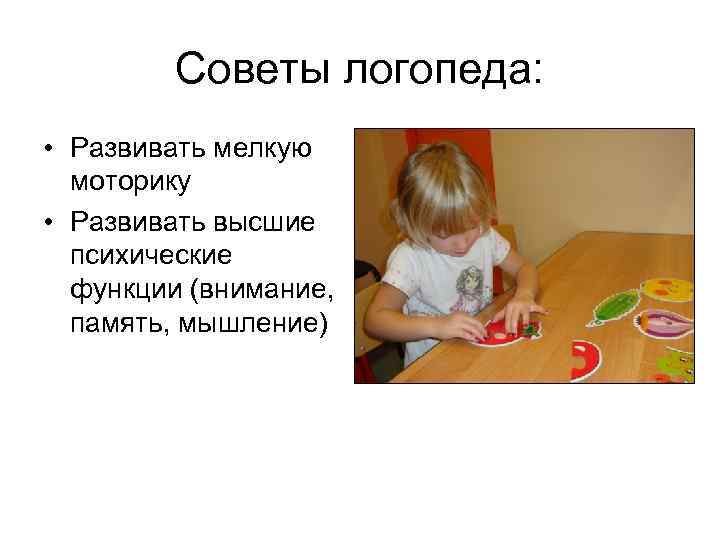 Советы логопеда:

• Развивать мелкую моторику
• Развивать высшие психические функции (внимание, память, мышление)